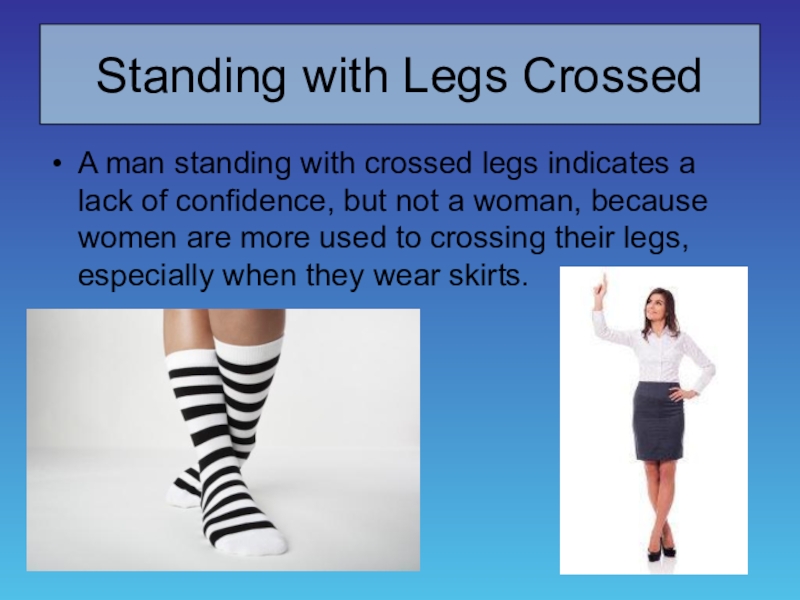 Standing with Legs Crossed

• A man standing with crossed legs indicates a lack of confidence, but not a woman, because women are more used to crossing their legs, especially when they wear skirts.